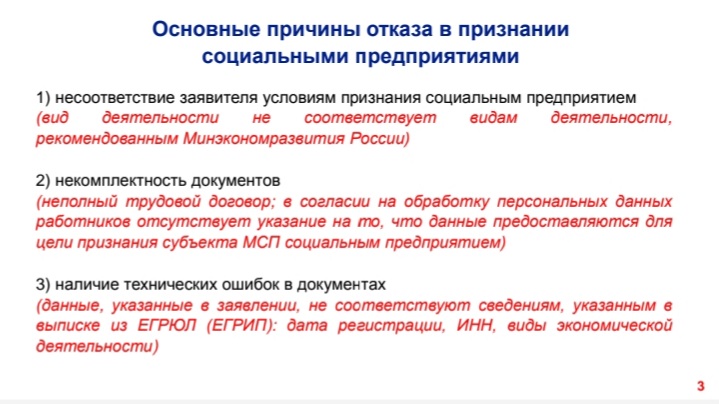 Основные причины отказа в признании социальными предприятиями

1) несоответствие заявителя условиям признания социальным предприятием (вид деятельности не соответствует видам деятельности, рекомендованным Минэкономразвития России)

2) некомплектность документов (неполный трудовой договор; в согласии на обработку персональных данных работников отсутствует указание на то, что данные предоставляются для цели признания субъекта МСП социальным предприятием)

3) наличие технических ошибок в документах (данные, указанные в заявлении, не соответствуют сведениям, указанным в выписке из ЕГРЮЛ (ЕГРИП): дата регистрации, ИНН, виды экономической деятельности)

3